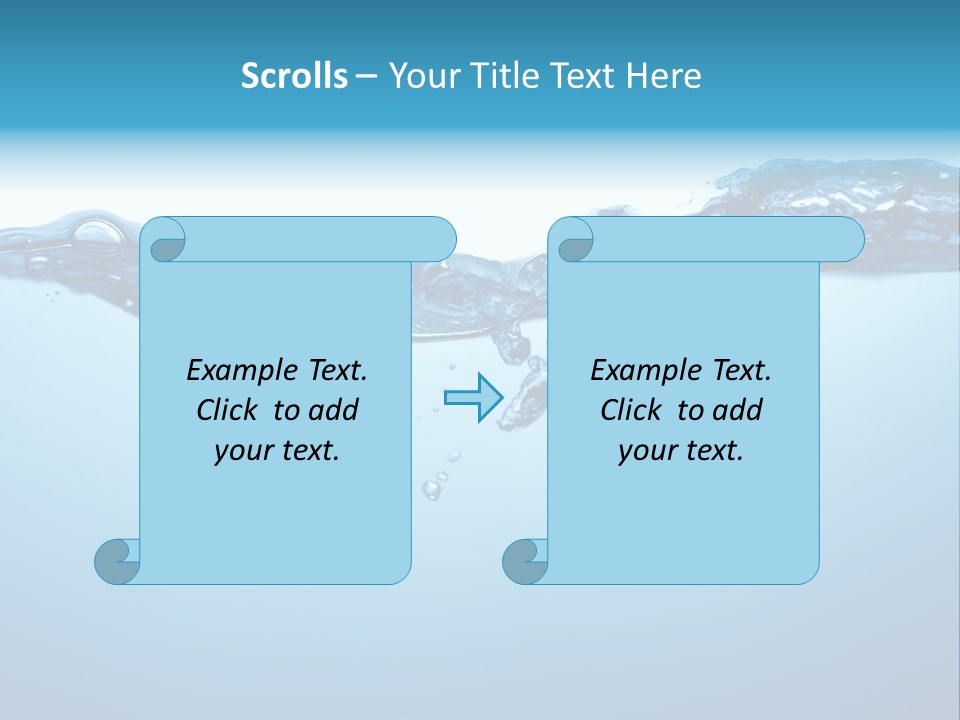 Scrolls – Your Title Text Here

Example Text. Click to add your text.

Example Text. Click to add your text.